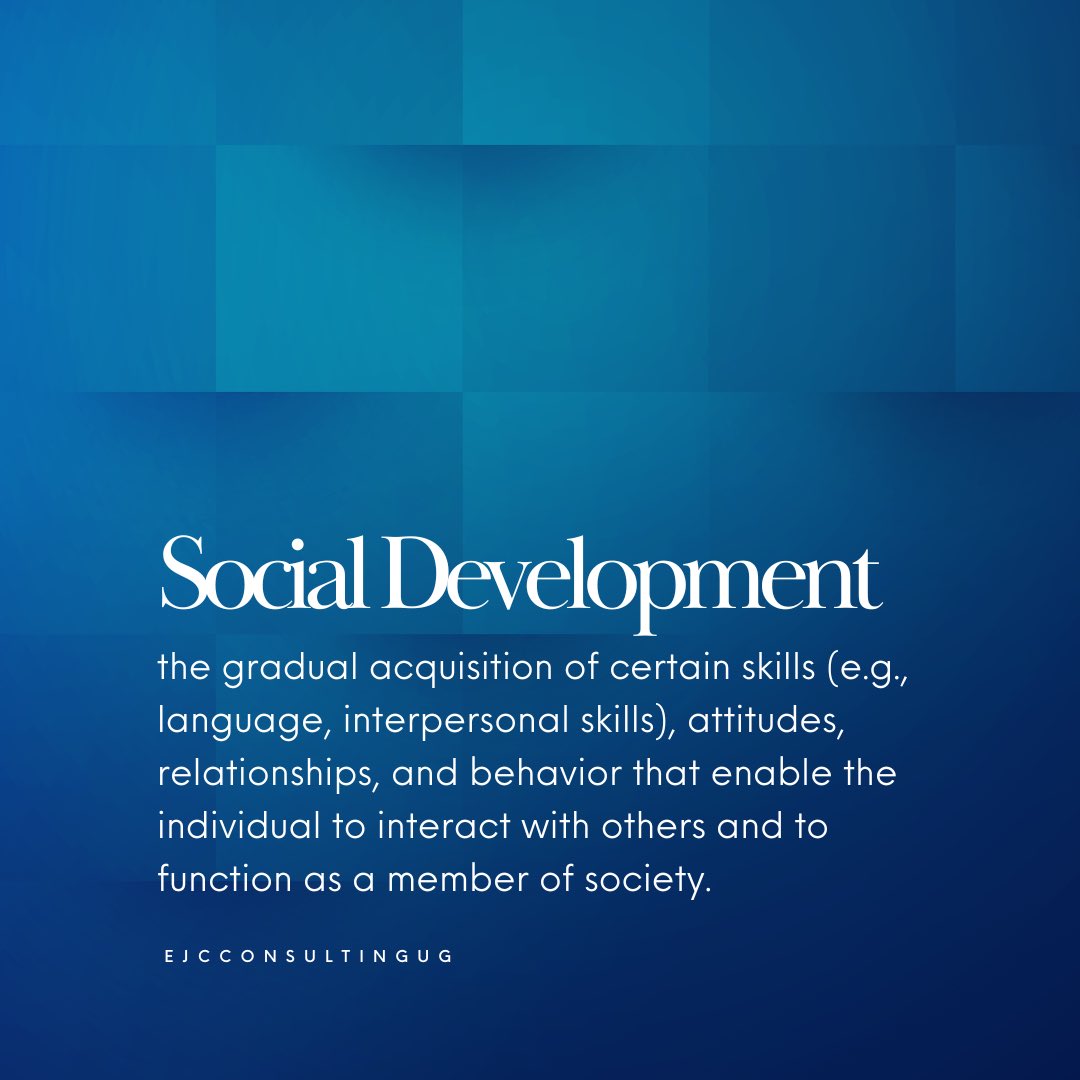 Social Development

the gradual acquisition of certain skills (e.g., language, interpersonal skills), attitudes, relationships, and behavior that enable the individual to interact with others and to function as a member of society.

EJCCONSULTINGUG